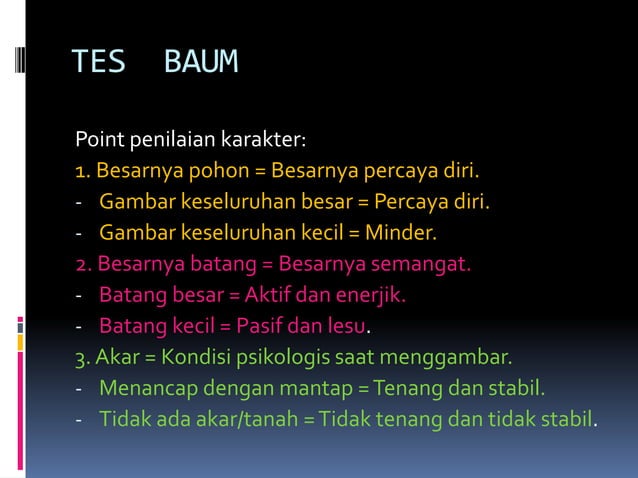 TES BAUM

Point penilaian karakter:
1. Besarnya pohon = Besarnya percaya diri.
- Gambar keseluruhan besar = Percaya diri.
- Gambar keseluruhan kecil = Minder.
2. Besarnya batang = Besarnya semangat.
- Batang besar = Aktif dan enerjik.
- Batang kecil = Pasif dan lesu.
3. Akar = Kondisi psikologis saat menggambar.
- Menancap dengan mantap = Tenang dan stabil.
- Tidak ada akar/tanah = Tidak tenang dan tidak stabil.